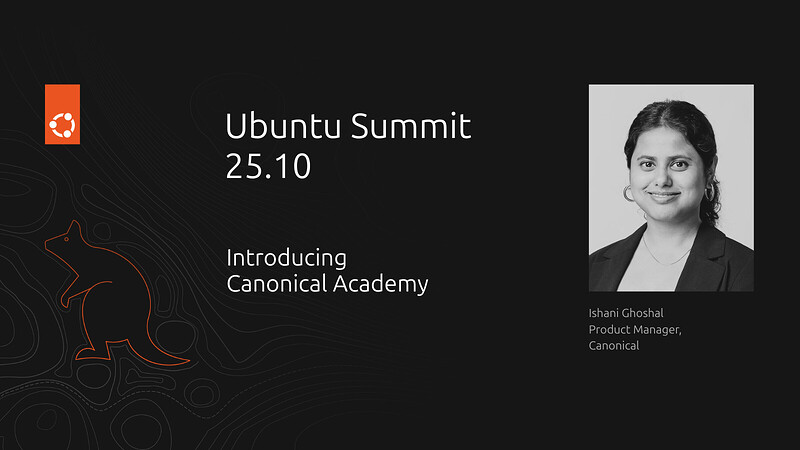 Ubuntu Summit 25.10

Introducing Canonical Academy

Ishani Ghoshal
Product Manager, Canonical